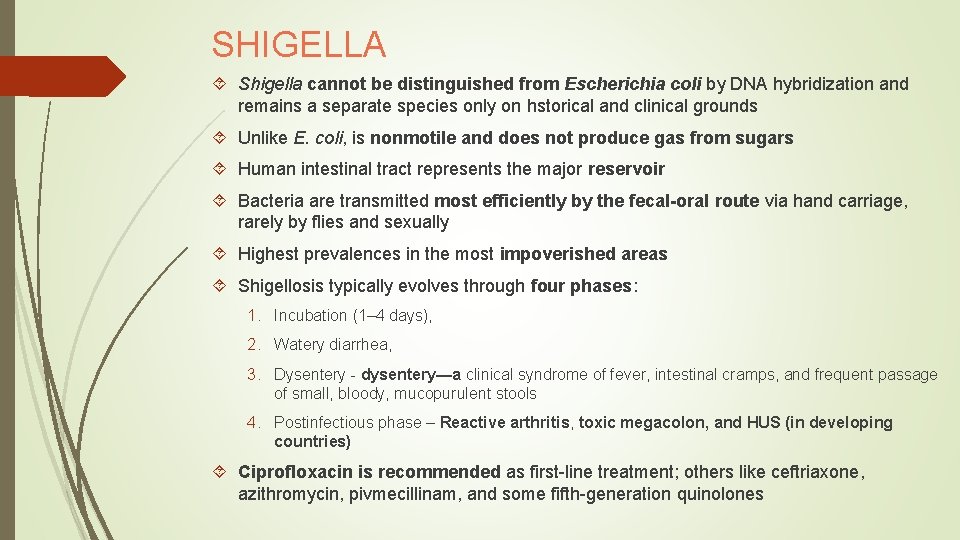 SHIGELLA

Shigella cannot be distinguished from Escherichia coli by DNA hybridization and remains a separate species only on hstorical and clinical grounds

Unlike E. coli, is nonmotile and does not produce gas from sugars

Human intestinal tract represents the major reservoir

Bacteria are transmitted most efficiently by the fecal-oral route via hand carriage, rarely by flies and sexually

Highest prevalences in the most impoverished areas

Shigellosis typically evolves through four phases:

1. Incubation (1–4 days),
2. Watery diarrhea,
3. Dysentery - dysentery—a clinical syndrome of fever, intestinal cramps, and frequent passage of small, bloody, mucopurulent stools
4. Postinfectious phase – Reactive arthritis, toxic megacolon, and HUS (in developing countries)

Ciprofloxacin is recommended as first-line treatment; others like ceftriaxone, azithromycin, pivmecillinam, and some fifth-generation quinolones